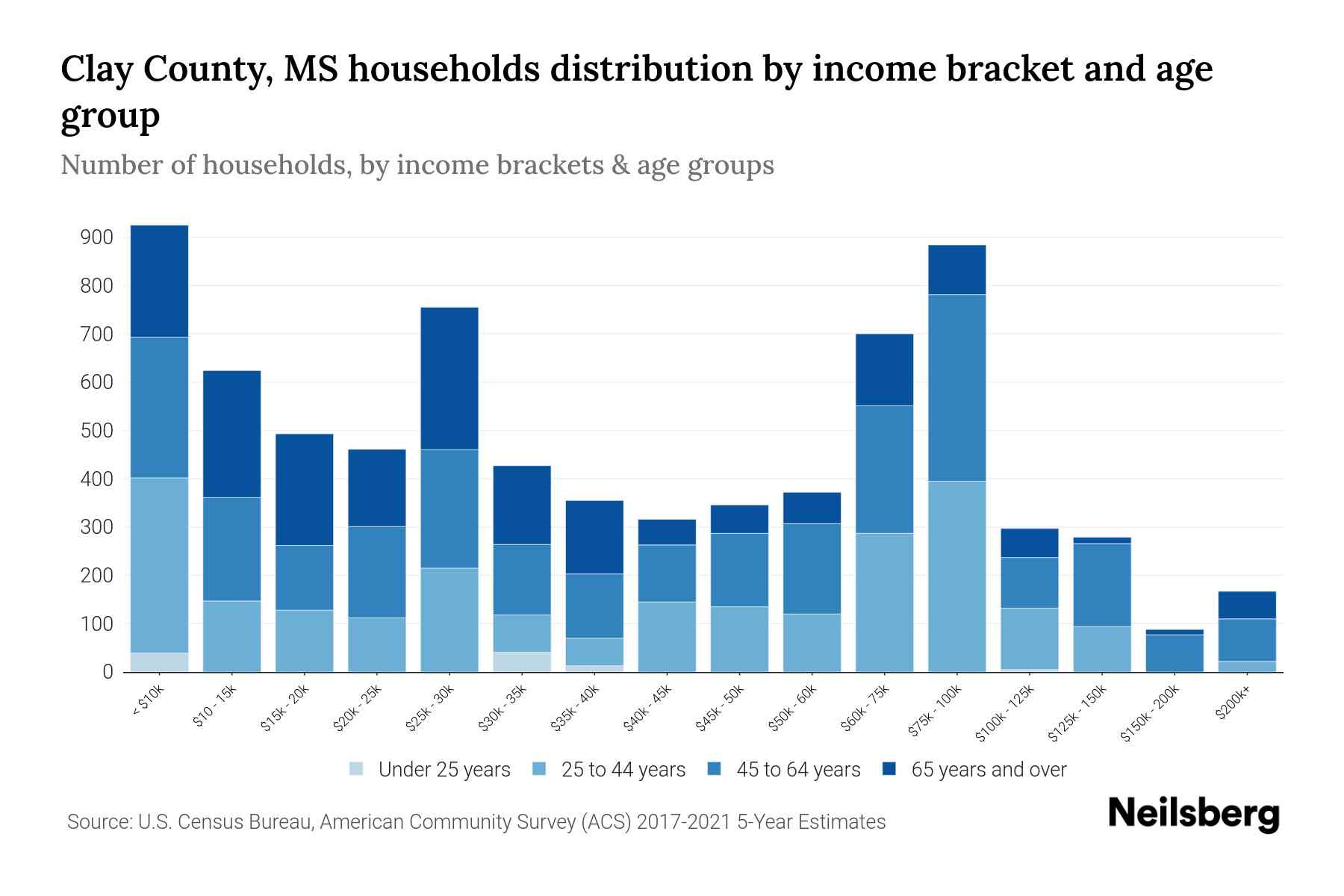 Clay County, MS households distribution by income bracket and age group

Number of households, by income brackets & age groups

900
800
700
600
500
400
300
200
100
0

< $10k
$10 - 15k
$15k - 20k
$20k - 25k
$25k - 30k
$30k - 35k
$35k - 40k
$40k - 45k
$45k - 50k
$50k - 60k
$60k - 75k
$75k - 100k
$100k - 125k
$125k - 150k
$150k - 200k
$200k+

Under 25 years
25 to 44 years
45 to 64 years
65 years and over

Source: U.S. Census Bureau, American Community Survey (ACS) 2017-2021 5-Year Estimates

Neilsberg